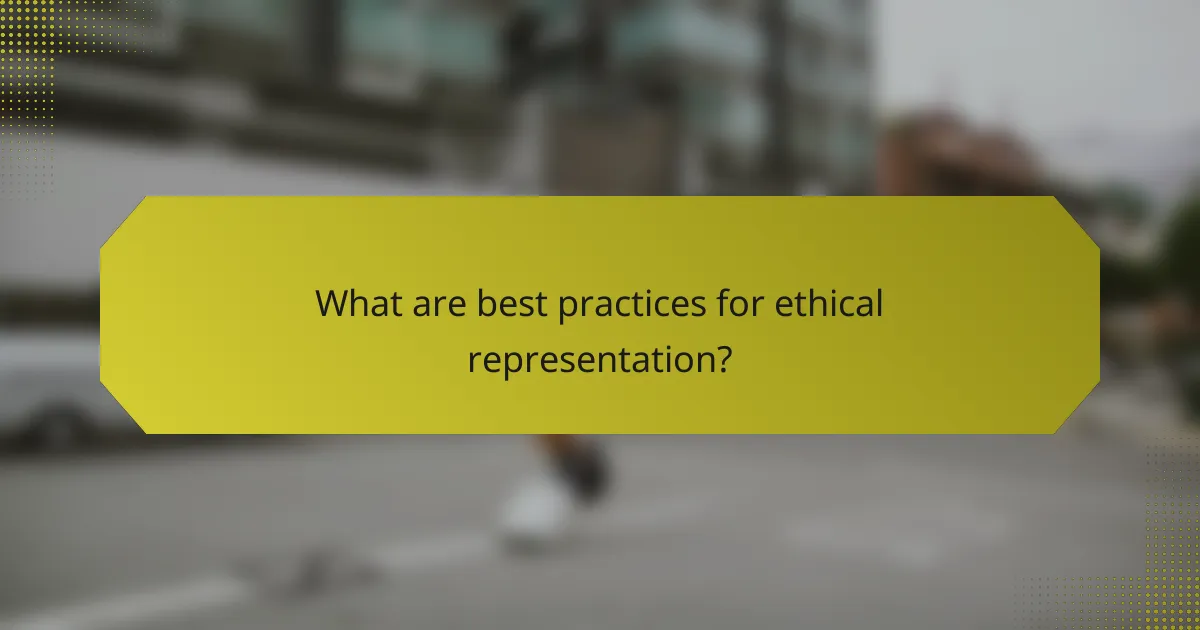 What are best practices for ethical representation?